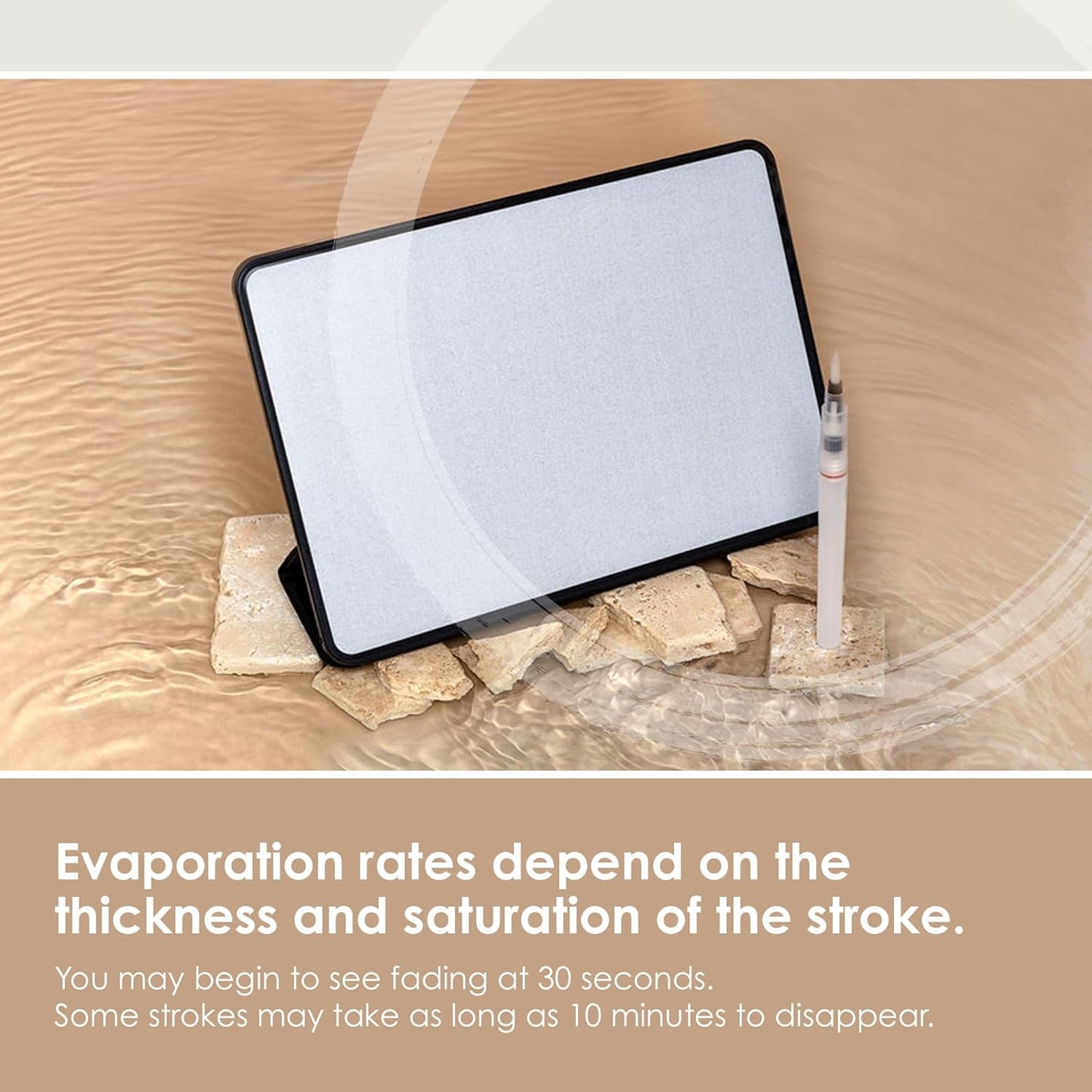 Evaporation rates depend on the thickness and saturation of the stroke.

You may begin to see fading at 30 seconds.
Some strokes may take as long as 10 minutes to disappear.